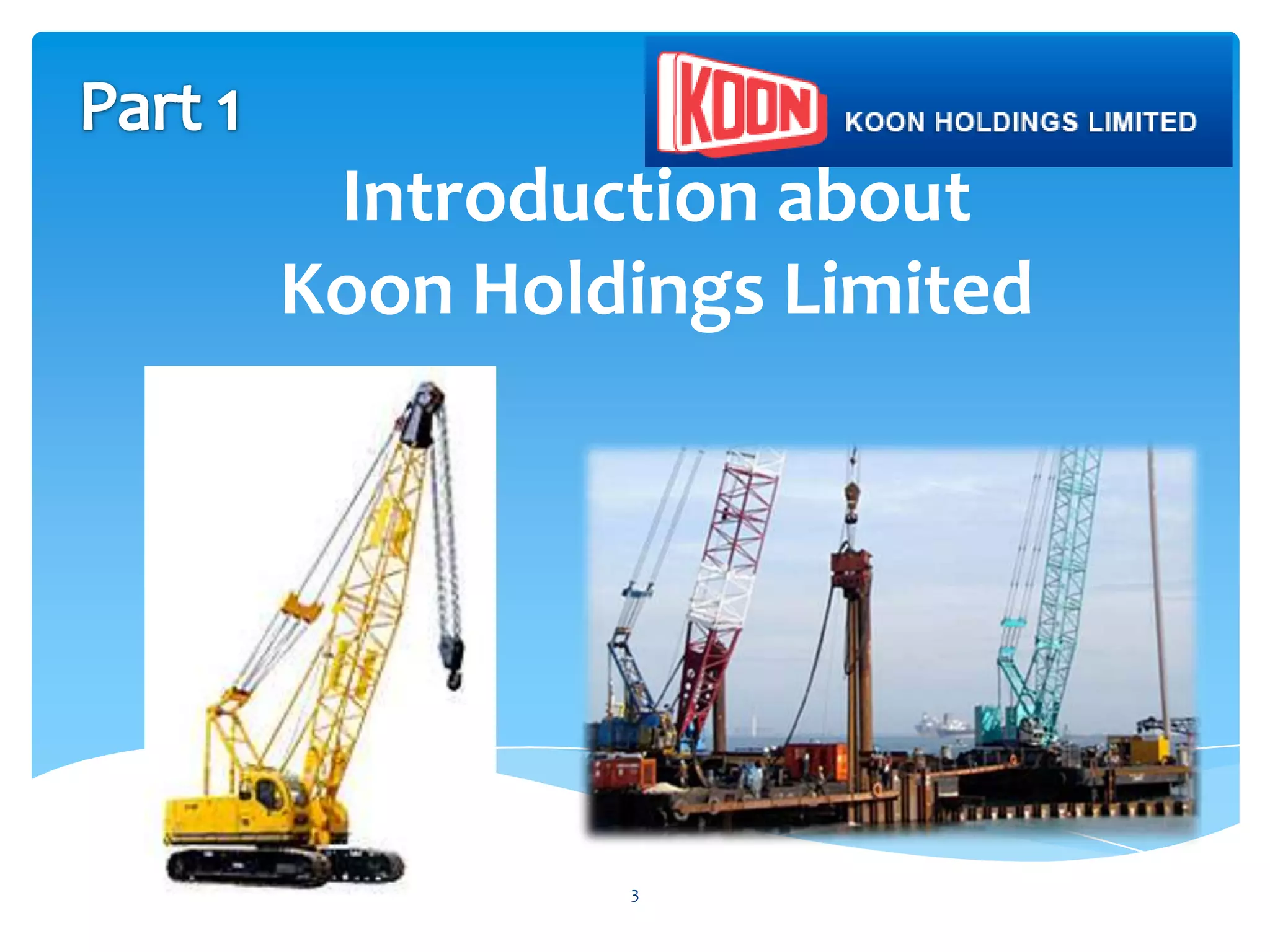 Part 1

KOON

KOON HOLDINGS LIMITED

Introduction about Koon Holdings Limited

3